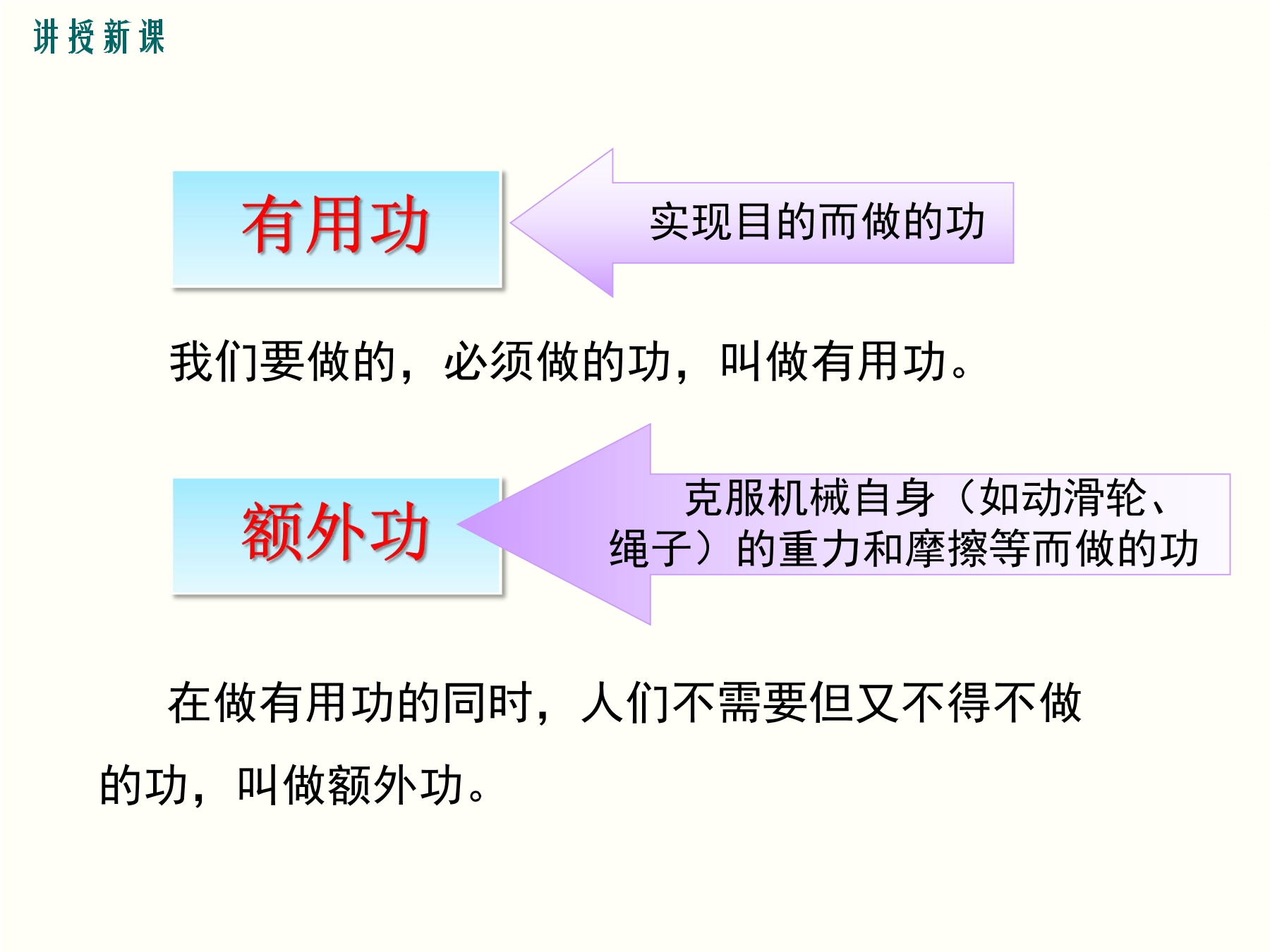 讲授新课

有用功

实现目的而做的功

我们要做的，必须做的功，叫做有用功。

额外功

克服机械自身（如动滑轮、绳子）的重力和摩擦等而做的功

在做有用功的同时，人们不需要但又不得不做的功，叫做额外功。